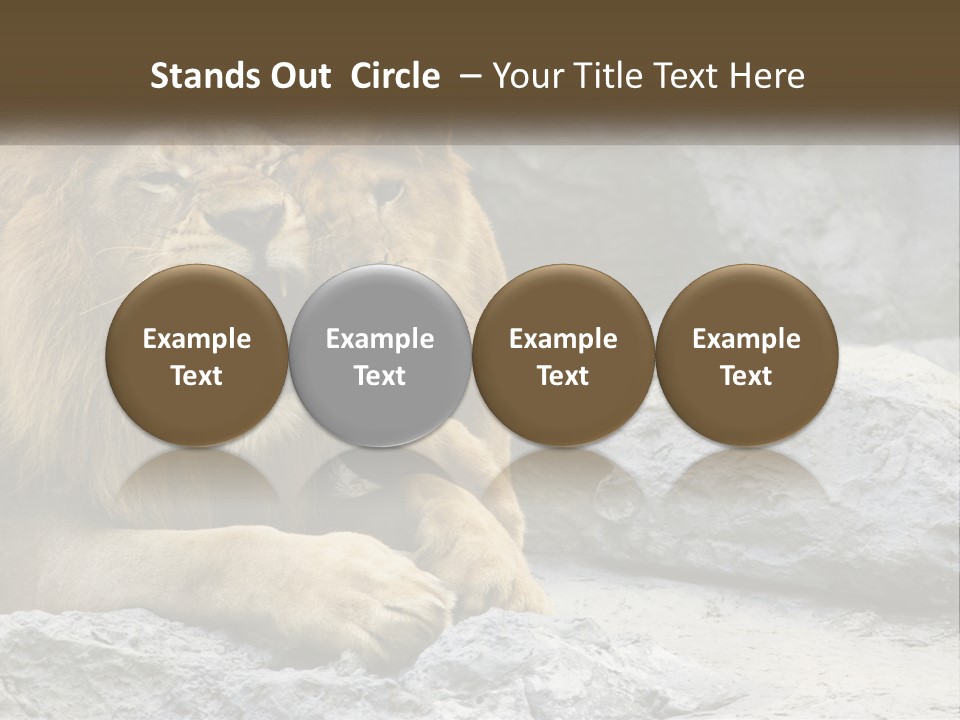 Stands Out Circle – Your Title Text Here

Example Text

Example Text

Example Text

Example Text